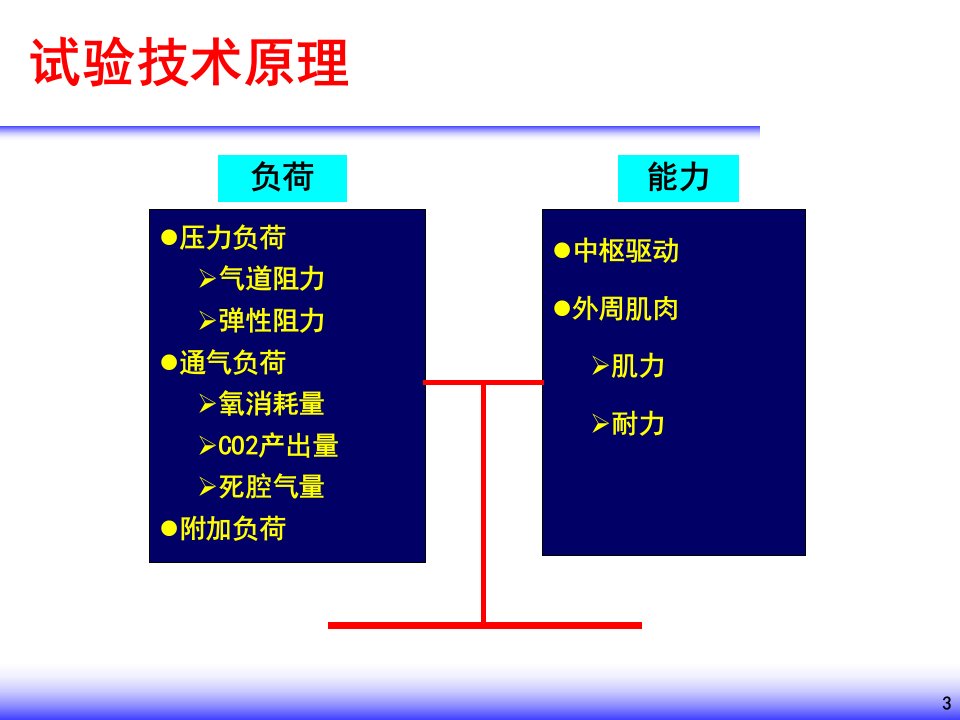 试验技术原理

负荷

●压力负荷
➢气道阻力
➢弹性阻力
●通气负荷
➢氧消耗量
➢CO2产出量
➢死腔气量
●附加负荷

能力

●中枢驱动
●外周肌肉
➢肌力
➢耐力

3